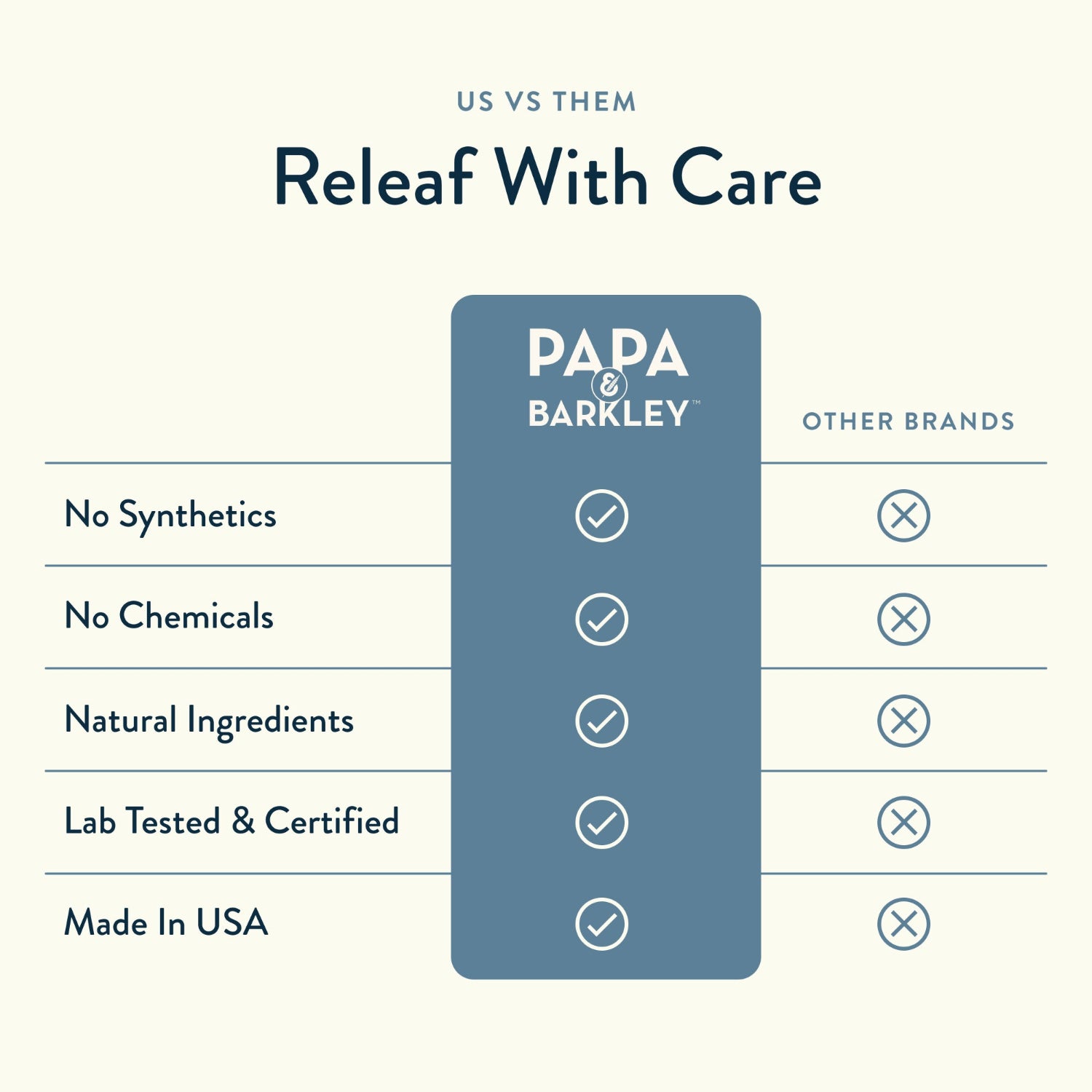 US VS THEM

Releaf With Care

| | PAPA & BARKLEY™ | OTHER BRANDS |
|---|---|---|
| No Synthetics | ✓ | ✗ |
| No Chemicals | ✓ | ✗ |
| Natural Ingredients | ✓ | ✗ |
| Lab Tested & Certified | ✓ | ✗ |
| Made In USA | ✓ | ✗ |